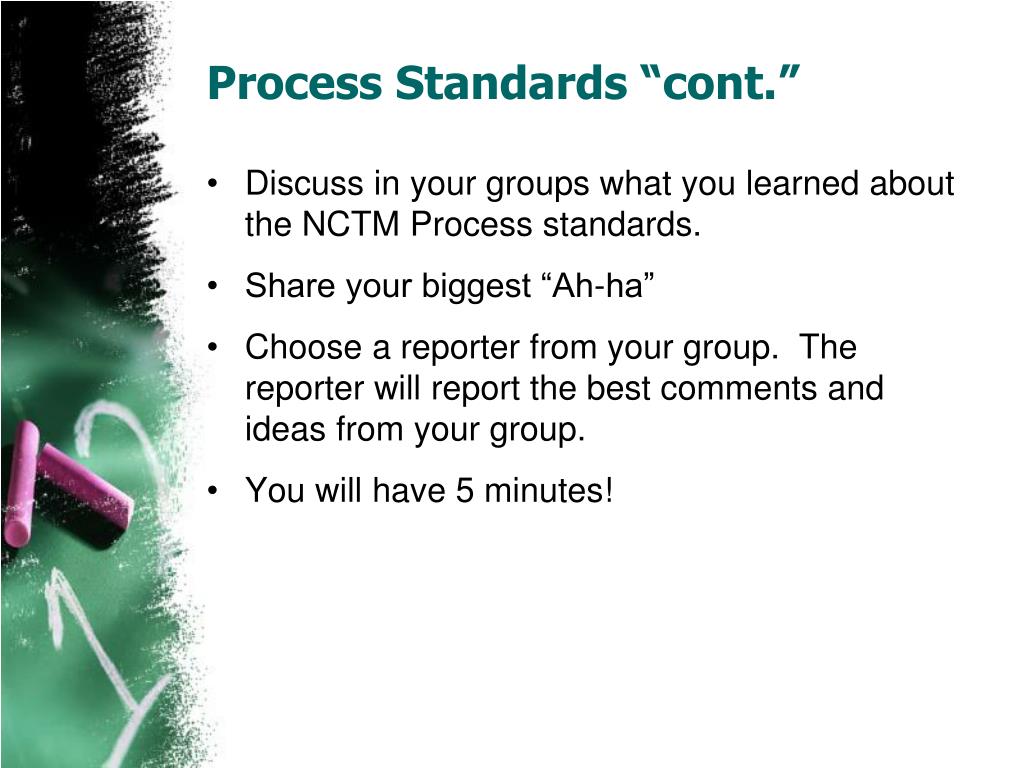 Process Standards “cont.”

• Discuss in your groups what you learned about the NCTM Process standards.

• Share your biggest “Ah-ha”

• Choose a reporter from your group. The reporter will report the best comments and ideas from your group.

• You will have 5 minutes!